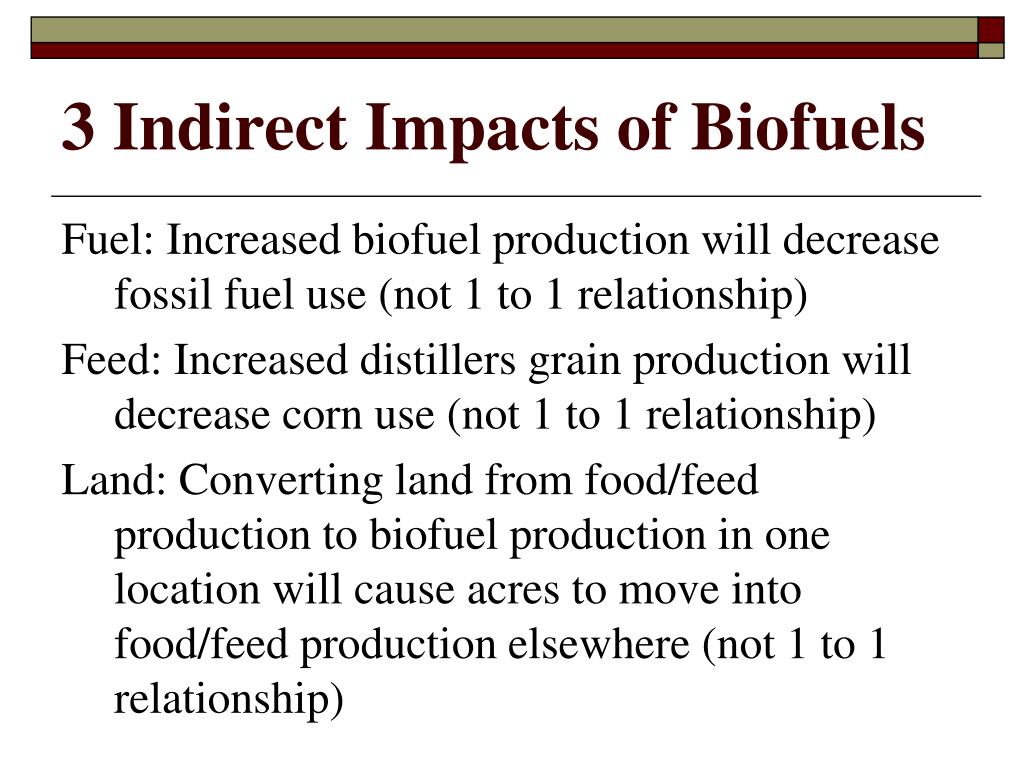 3 Indirect Impacts of Biofuels

Fuel: Increased biofuel production will decrease fossil fuel use (not 1 to 1 relationship)

Feed: Increased distillers grain production will decrease corn use (not 1 to 1 relationship)

Land: Converting land from food/feed production to biofuel production in one location will cause acres to move into food/feed production elsewhere (not 1 to 1 relationship)